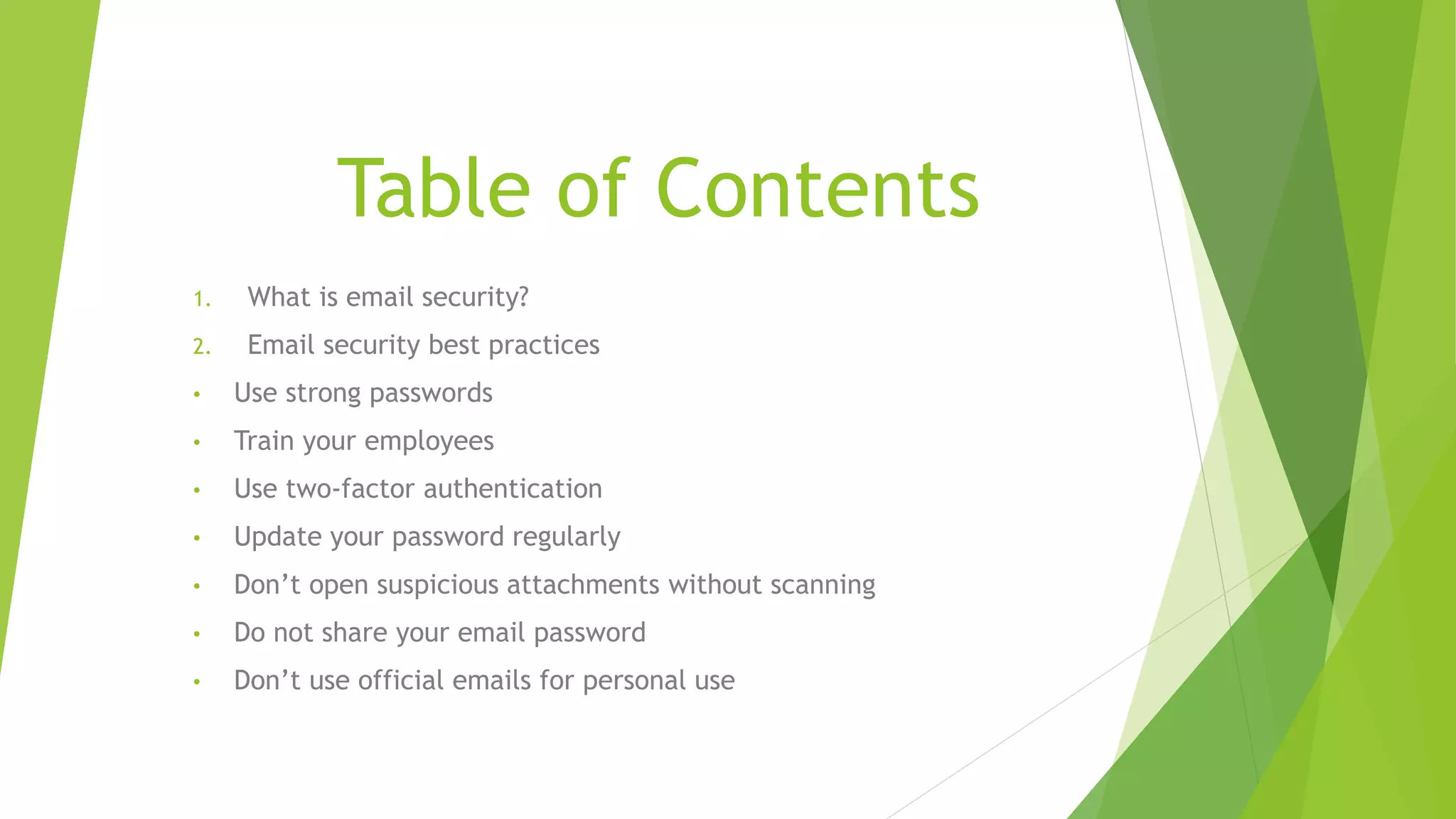 Table of Contents

1. What is email security?
2. Email security best practices
• Use strong passwords
• Train your employees
• Use two-factor authentication
• Update your password regularly
• Don’t open suspicious attachments without scanning
• Do not share your email password
• Don’t use official emails for personal use